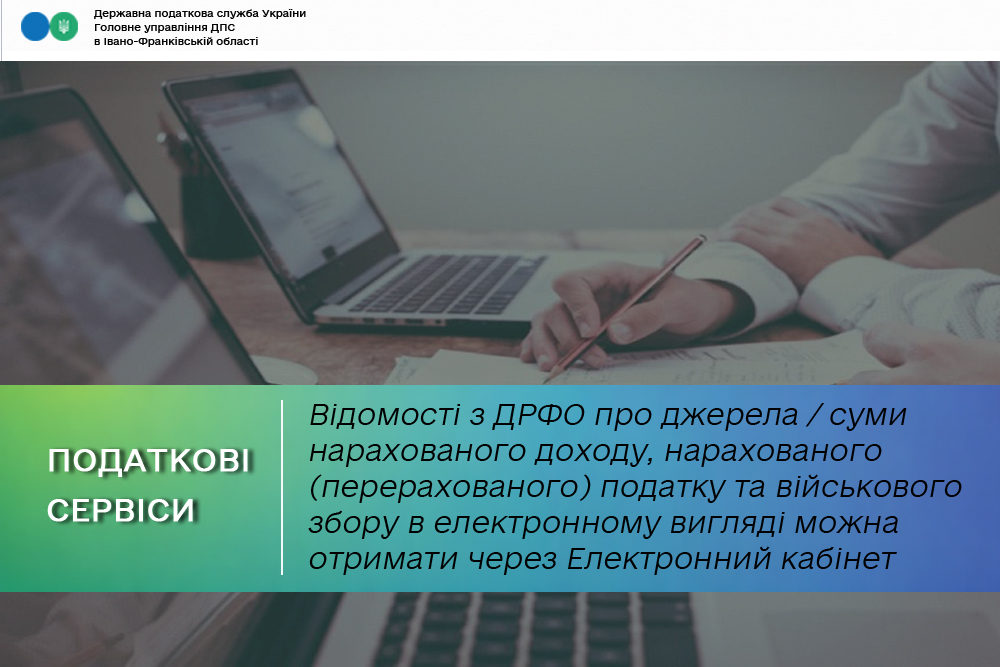 Державна податкова служба України
Головне управління ДПС
в Івано-Франківській області

ПОДАТКОВІ СЕРВІСИ

Відомості з ДРФО про джерела / суми нарахованого доходу, нарахованого (перерахованого) податку та військового збору в електронному вигляді можна отримати через Електронний кабінет